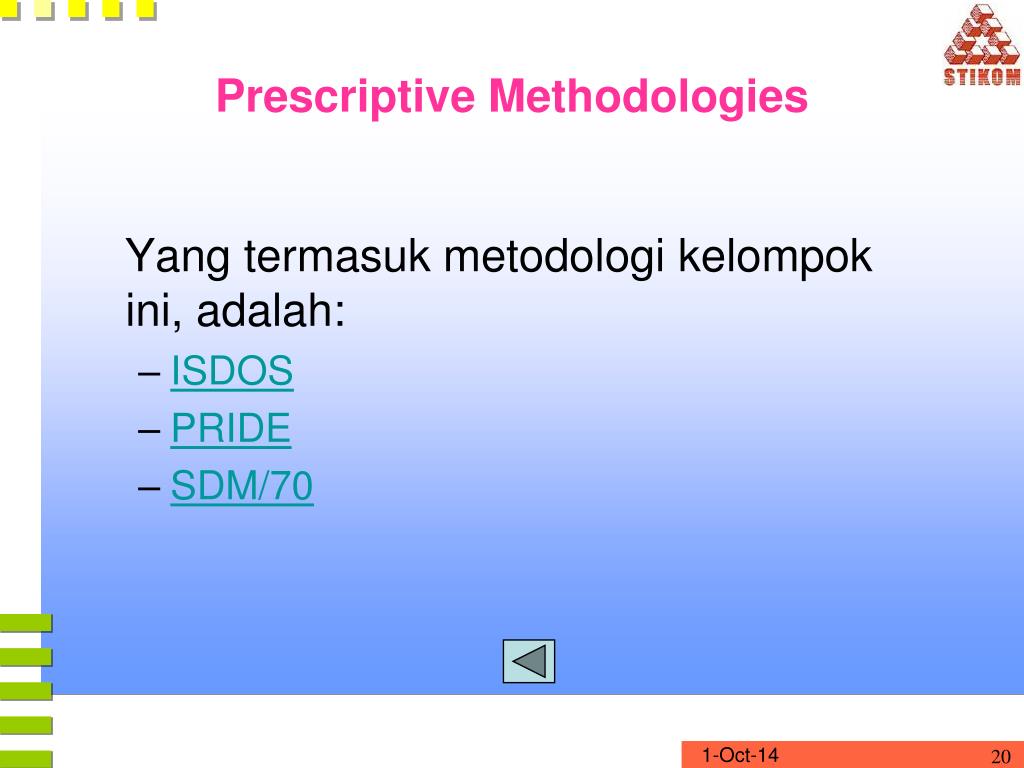 STIKOM

Prescriptive Methodologies

Yang termasuk metodologi kelompok ini, adalah:

– ISDOS
– PRIDE
– SDM/70

1-Oct-14

20